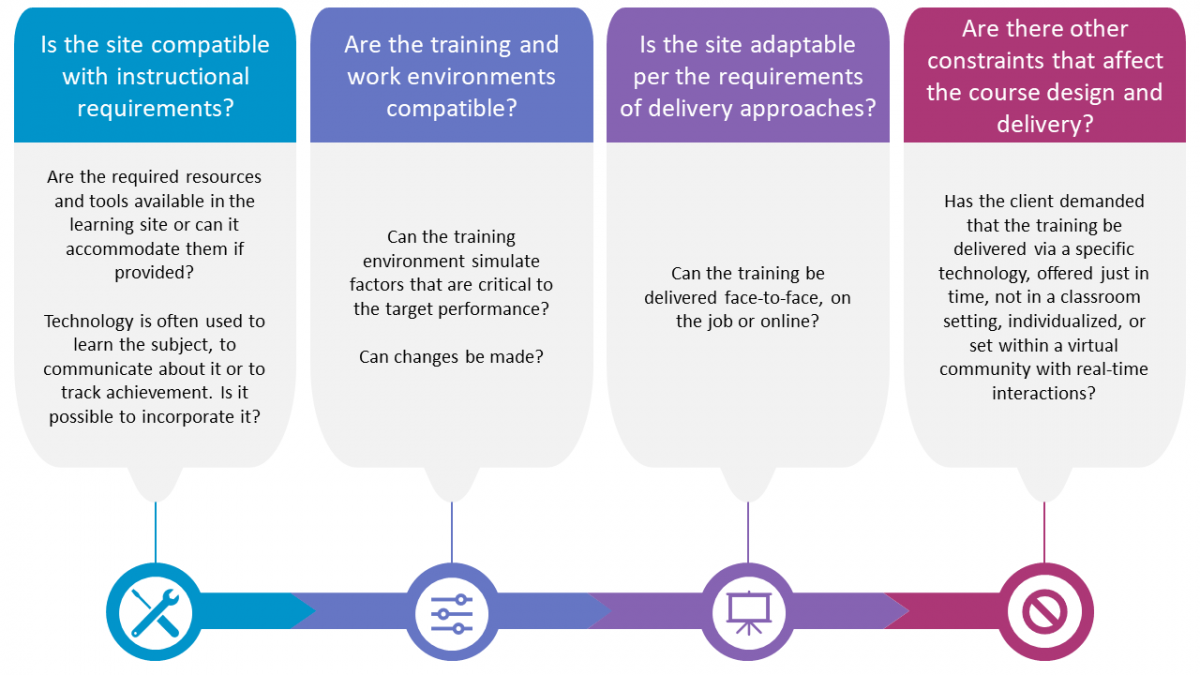 Is the site compatible with instructional requirements?

Are the required resources and tools available in the learning site or can it accommodate them if provided?

Technology is often used to learn the subject, to communicate about it or to track achievement. Is it possible to incorporate it?

Are the training and work environments compatible?

Can the training environment simulate factors that are critical to the target performance?

Can changes be made?

Is the site adaptable per the requirements of delivery approaches?

Can the training be delivered face-to-face, on the job or online?

Are there other constraints that affect the course design and delivery?

Has the client demanded that the training be delivered via a specific technology, offered just in time, not in a classroom setting, individualized, or set within a virtual community with real-time interactions?